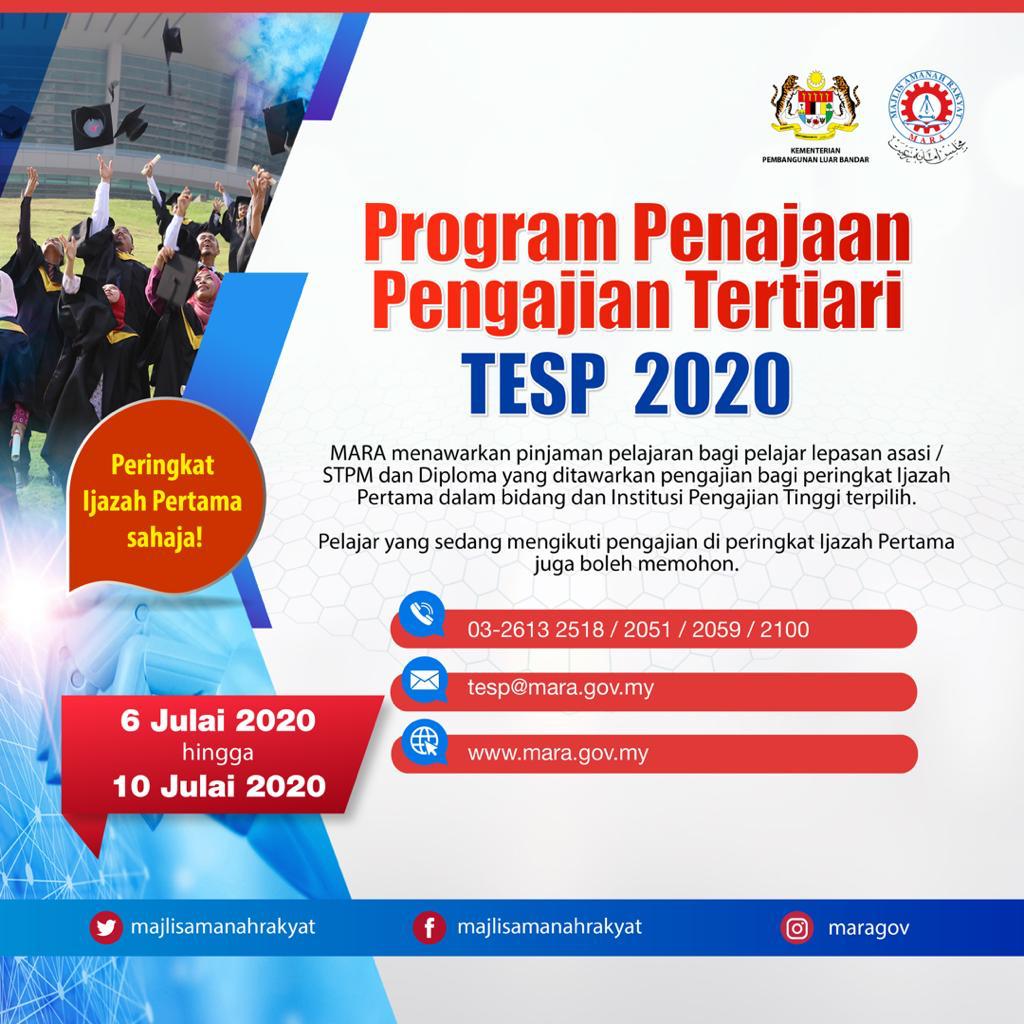 KEMENTERIAN PEMBANGUNAN LUAR BANDAR

MAJLIS AMANAH RAKYAT
MARA

Program Penajaan Pengajian Tertiari

TESP 2020

MARA menawarkan pinjaman pelajaran bagi pelajar lepasan asasi / STPM dan Diploma yang ditawarkan pengajian bagi peringkat Ijazah Pertama dalam bidang dan Institusi Pengajian Tinggi terpilih.

Pelajar yang sedang mengikuti pengajian di peringkat Ijazah Pertama juga boleh memohon.

Peringkat Ijazah Pertama sahaja!

03-2613 2518 / 2051 / 2059 / 2100

tesp@mara.gov.my

www.mara.gov.my

6 Julai 2020
hingga
10 Julai 2020

majlisamanahrakyat

majlisamanahrakyat

maragov